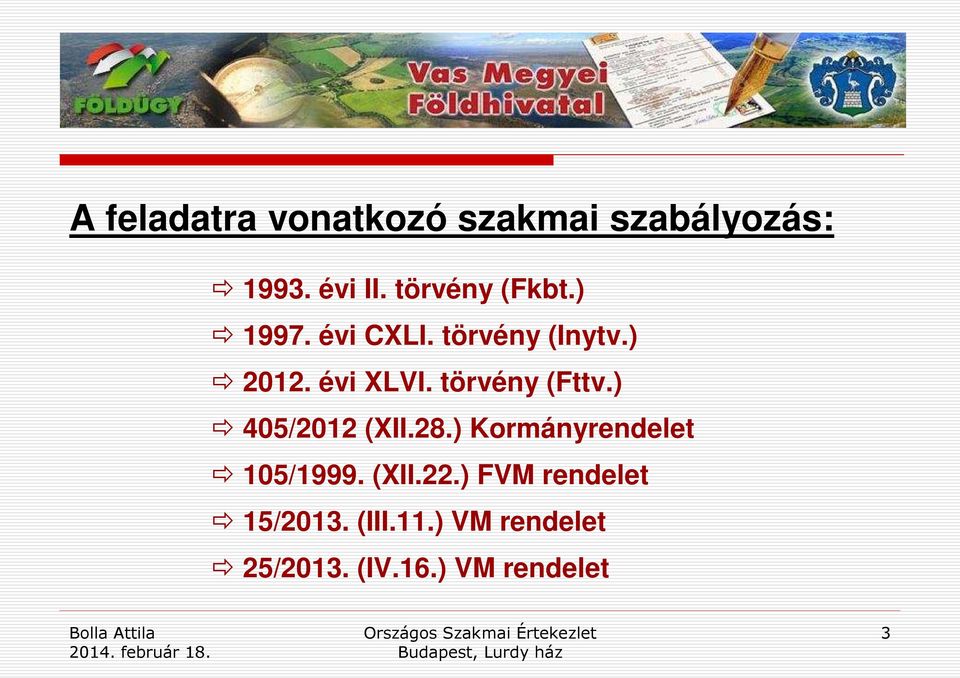 FÖLDÜGY
Vas Megyei Földhivatal

A feladatra vonatkozó szakmai szabályozás:

⇨ 1993. évi II. törvény (Fkbt.)
⇨ 1997. évi CXLI. törvény (Inytv.)
⇨ 2012. évi XLVI. törvény (Fttv.)
⇨ 405/2012 (XII.28.) Kormányrendelet
⇨ 105/1999. (XII.22.) FVM rendelet
⇨ 15/2013. (III.11.) VM rendelet
⇨ 25/2013. (IV.16.) VM rendelet

Bolla Attila
2014. február 18.

Országos Szakmai Értekezlet
Budapest, Lurdy ház

3